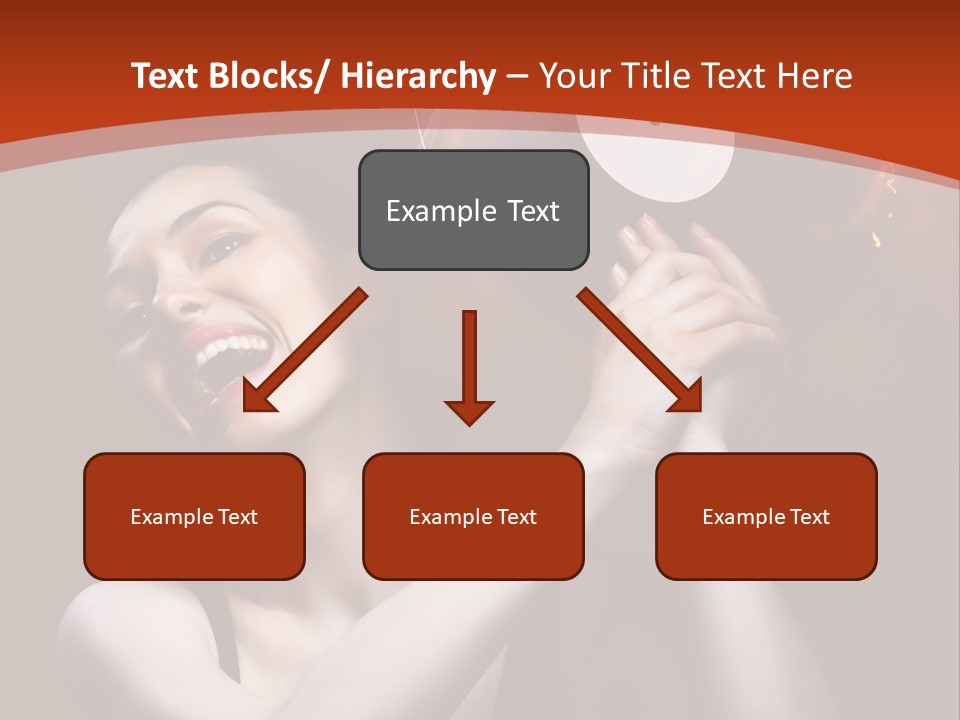 Text Blocks/ Hierarchy – Your Title Text Here

Example Text

Example Text

Example Text

Example Text